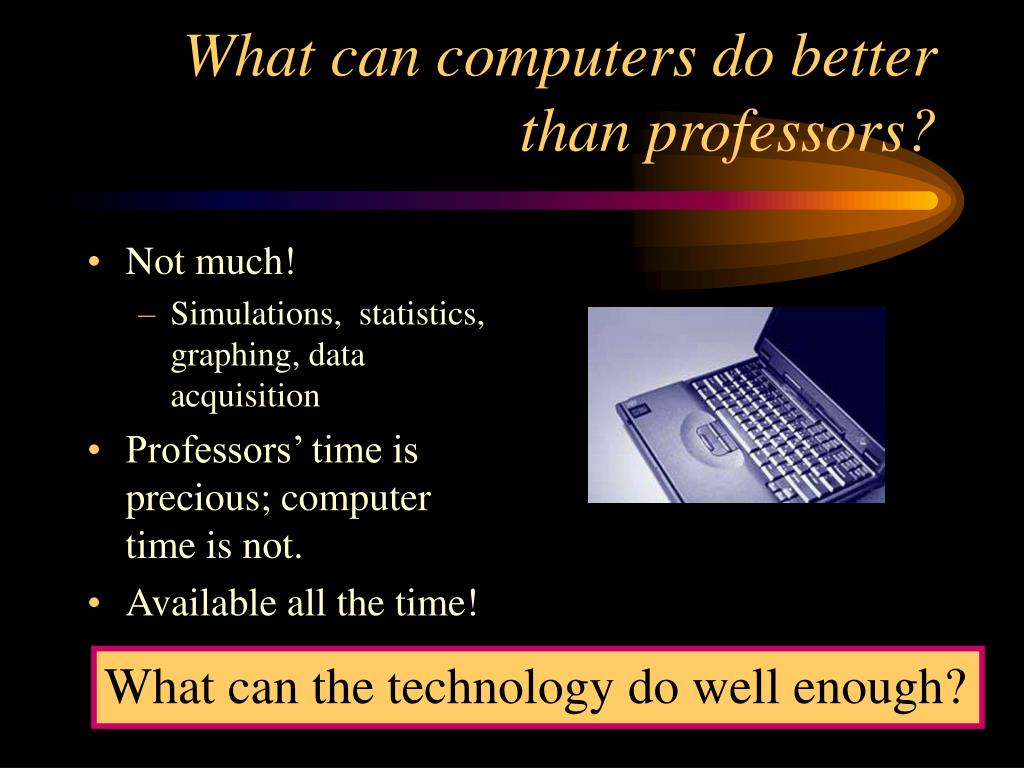 What can computers do better than professors?

• Not much!
 – Simulations, statistics, graphing, data acquisition
• Professors’ time is precious; computer time is not.
• Available all the time!

What can the technology do well enough?